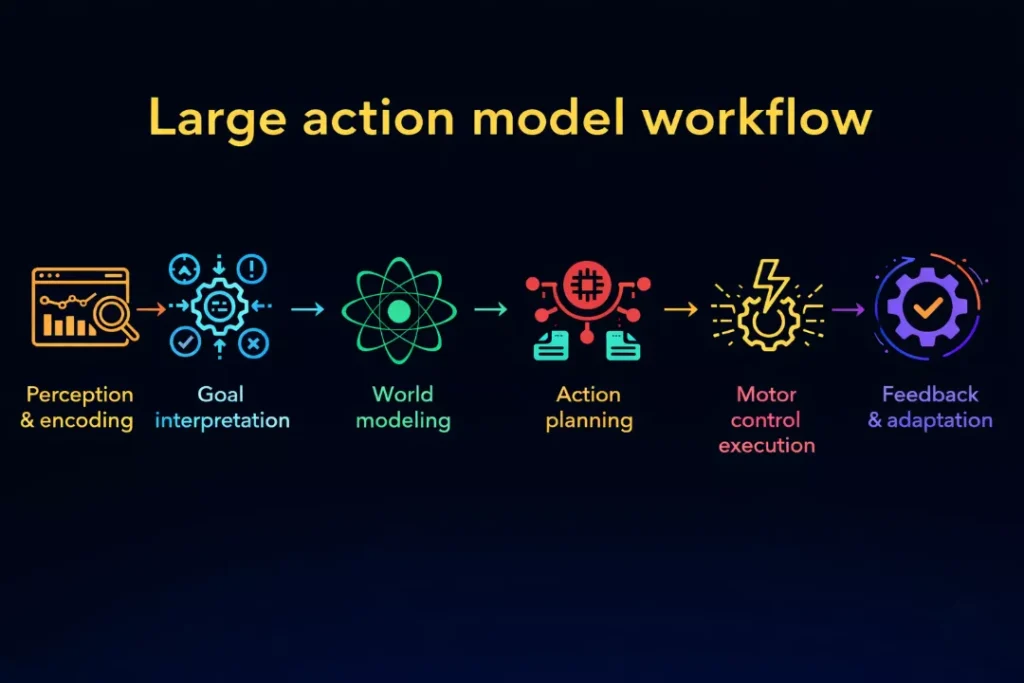 Large action model workflow

Perception & encoding

Goal interpretation

World modeling

Action planning

Motor control execution

Feedback & adaptation